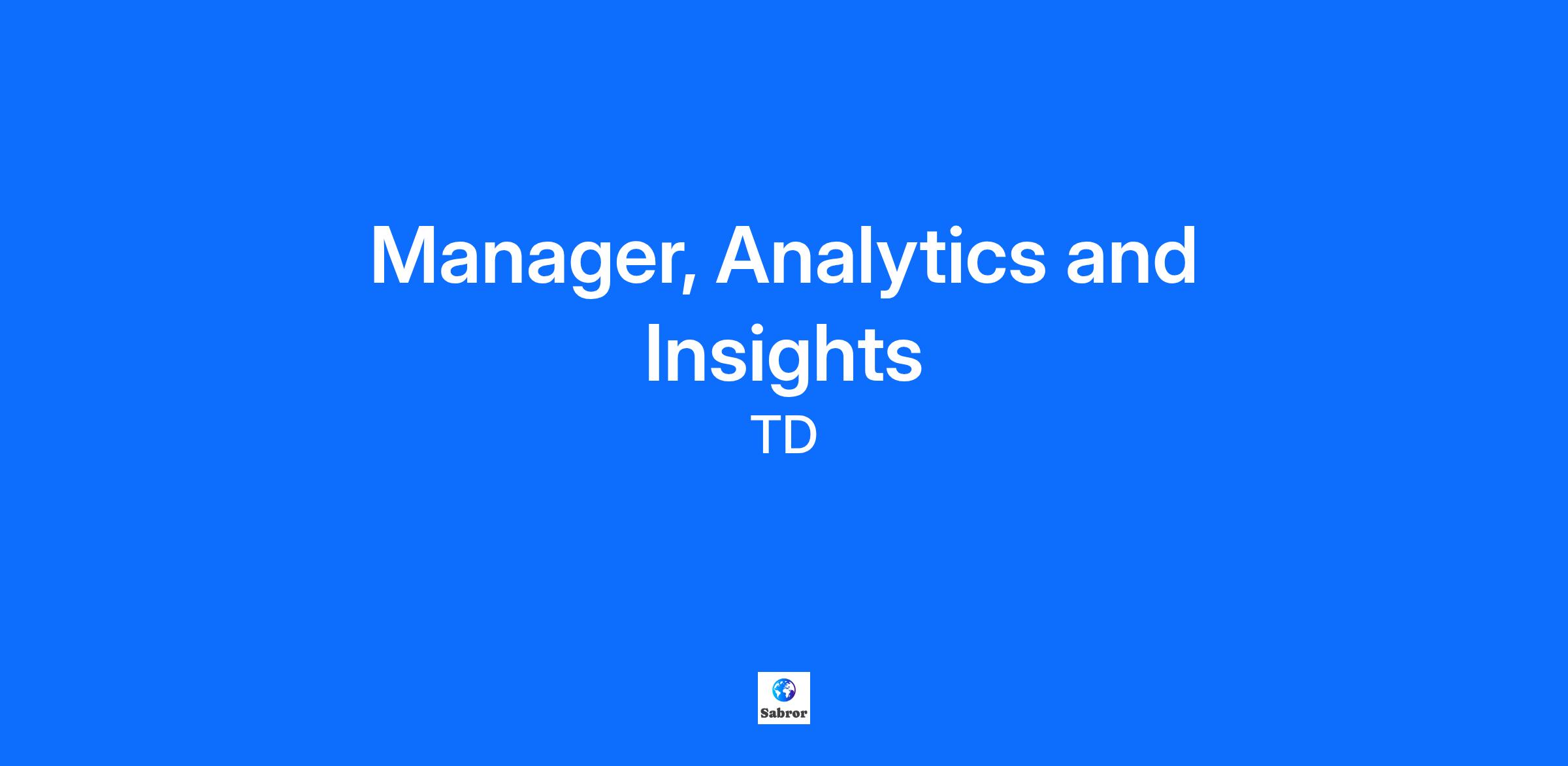 Manager, Analytics and Insights
TD

Sabror